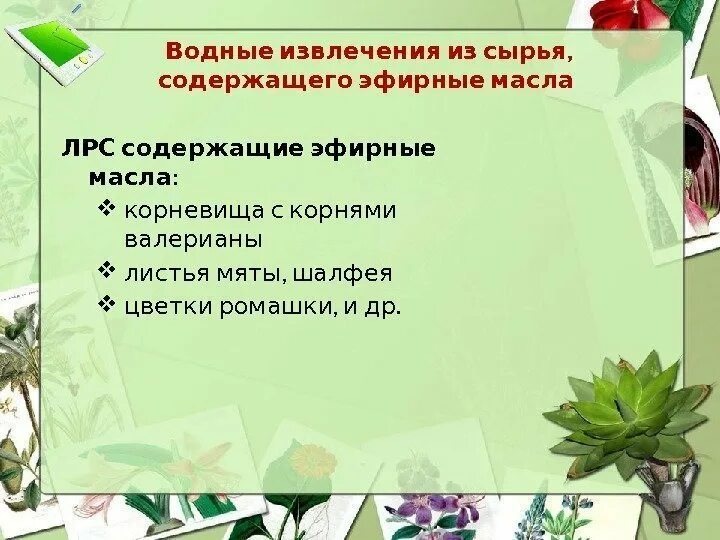 Водные извлечения из сырья, содержащего эфирные масла

ЛРС содержащие эфирные масла:

❖ корневища с корнями валерианы
❖ листья мяты, шалфея
❖ цветки ромашки, и др.